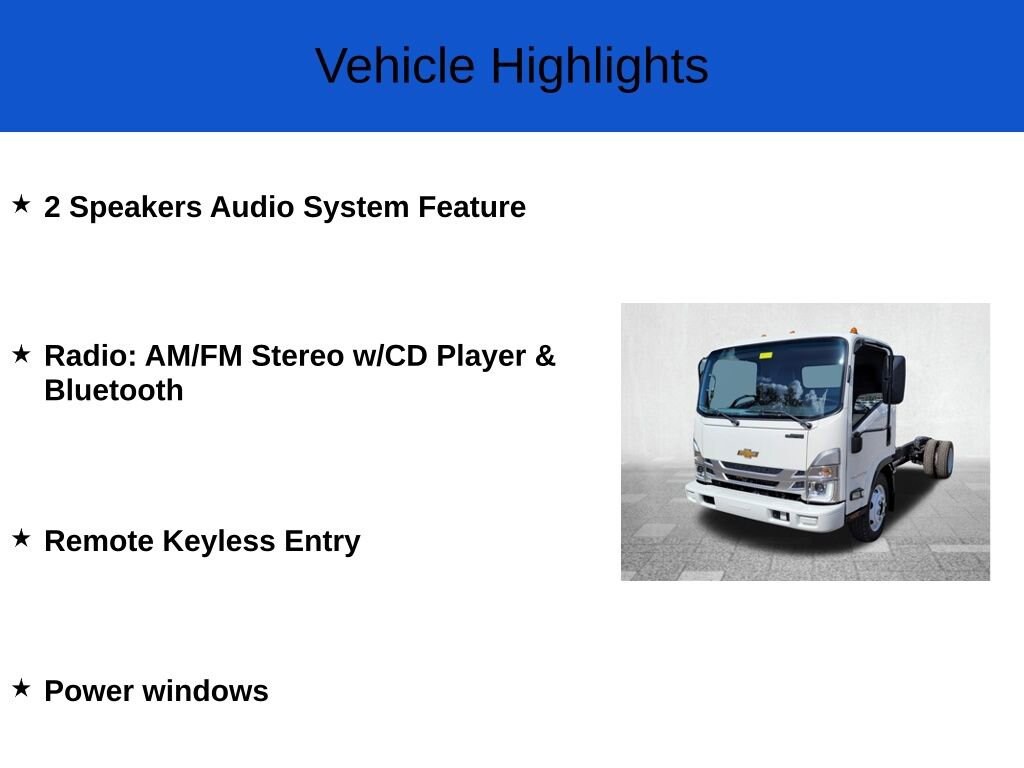 Vehicle Highlights

★ 2 Speakers Audio System Feature

★ Radio: AM/FM Stereo w/CD Player & Bluetooth

★ Remote Keyless Entry

★ Power windows